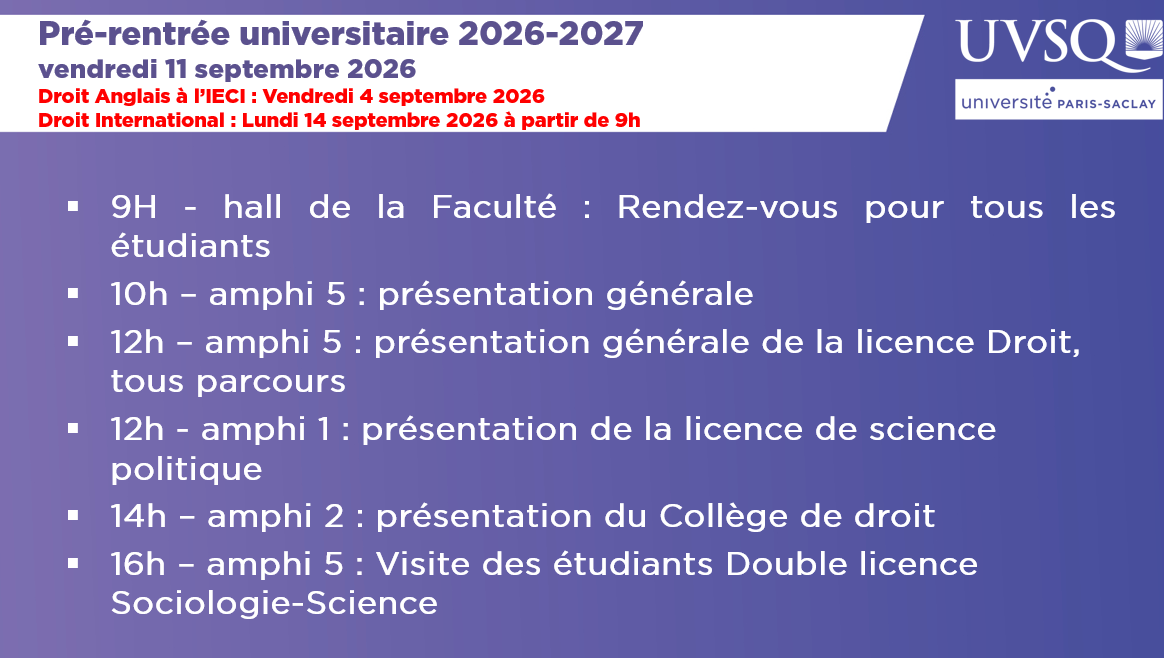 Pré-rentrée universitaire 2026-2027
vendredi 11 septembre 2026
Droit Anglais à l'IECI : Vendredi 4 septembre 2026
Droit International : Lundi 14 septembre 2026 à partir de 9h

UVSQ
université PARIS-SACLAY

• 9H - hall de la Faculté : Rendez-vous pour tous les étudiants
• 10h – amphi 5 : présentation générale
• 12h – amphi 5 : présentation générale de la licence Droit, tous parcours
• 12h - amphi 1 : présentation de la licence de science politique
• 14h – amphi 2 : présentation du Collège de droit
• 16h – amphi 5 : Visite des étudiants Double licence Sociologie-Science